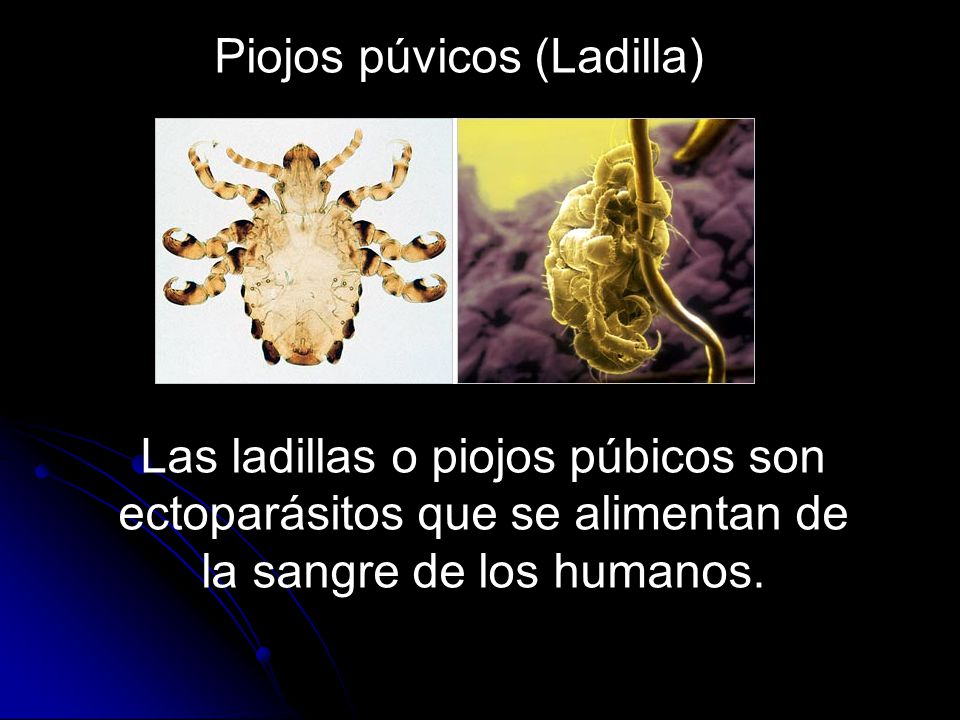 Piojos púvicos (Ladilla)

Las ladillas o piojos púbicos son ectoparásitos que se alimentan de la sangre de los humanos.